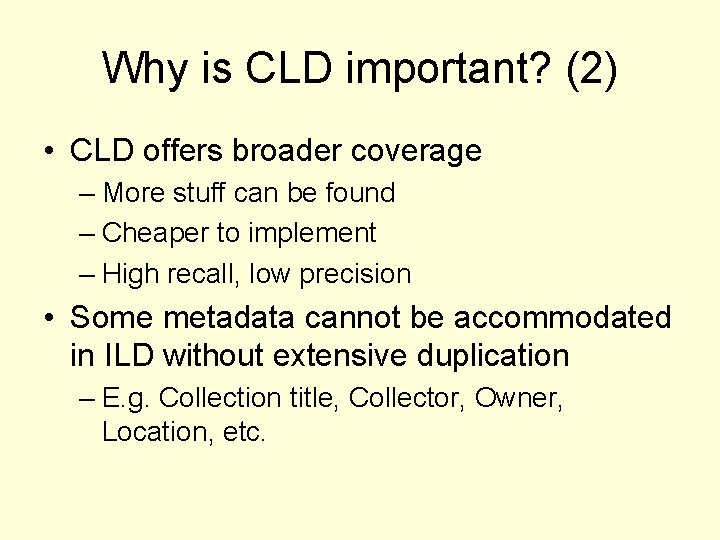 Why is CLD important? (2)

• CLD offers broader coverage

– More stuff can be found

– Cheaper to implement

– High recall, low precision

• Some metadata cannot be accommodated in ILD without extensive duplication

– E.g. Collection title, Collector, Owner, Location, etc.